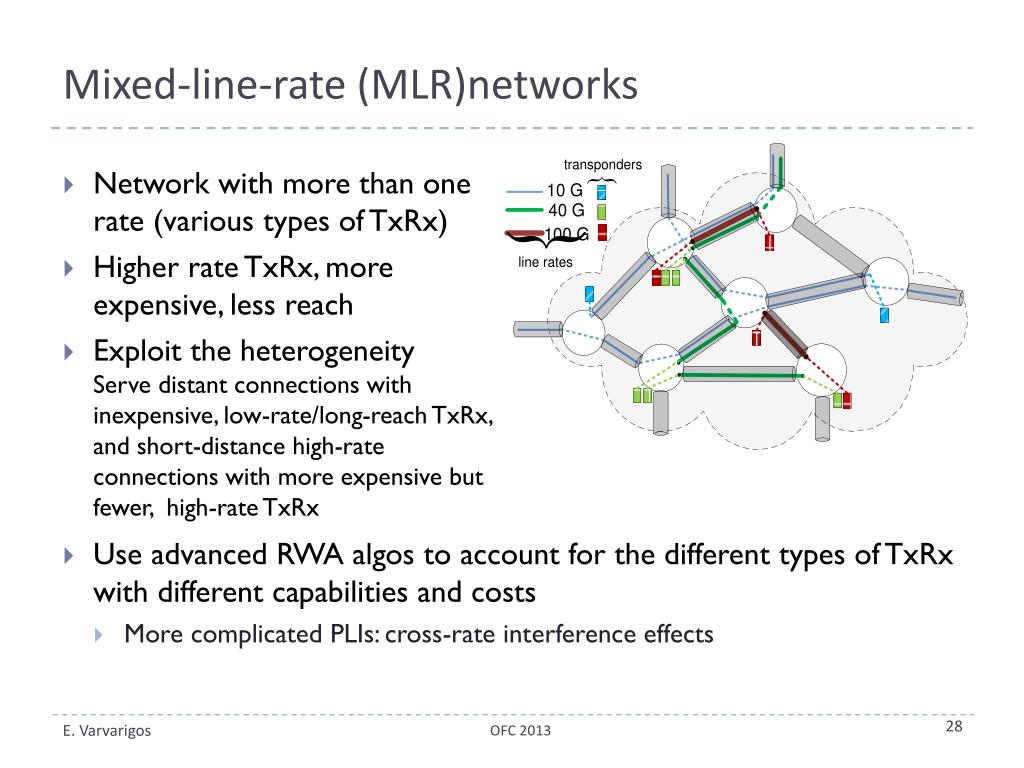 Mixed-line-rate (MLR)networks

Network with more than one rate (various types of TxRx)

Higher rate TxRx, more expensive, less reach

Exploit the heterogeneity
Serve distant connections with inexpensive, low-rate/long-reach TxRx, and short-distance high-rate connections with more expensive but fewer, high-rate TxRx

transponders
10 G
40 G
100 G
line rates

Use advanced RWA algos to account for the different types of TxRx with different capabilities and costs

More complicated PLIs: cross-rate interference effects

E. Varvarigos
OFC 2013
28